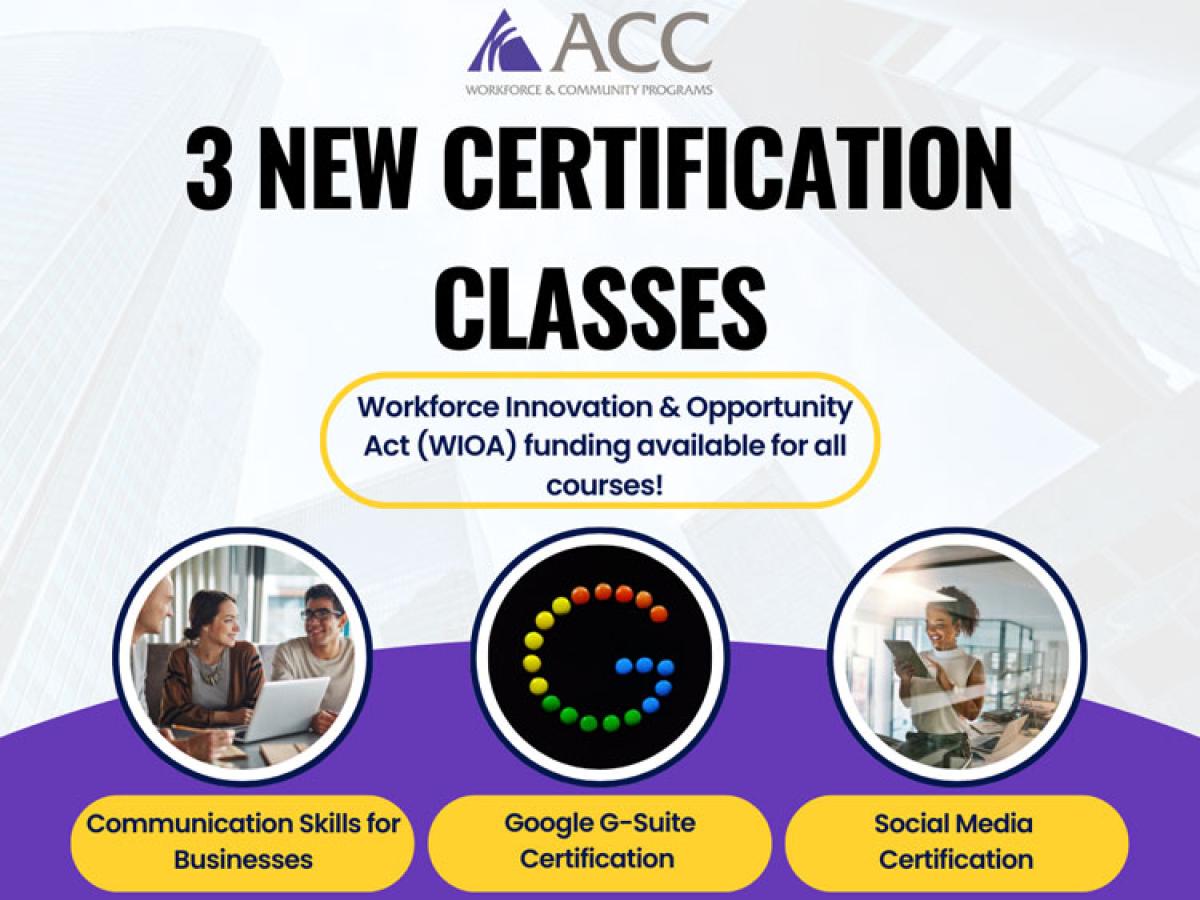 ACC
WORKFORCE & COMMUNITY PROGRAMS

3 NEW CERTIFICATION CLASSES

Workforce Innovation & Opportunity Act (WIOA) funding available for all courses!

Communication Skills for Businesses

Google G-Suite Certification

Social Media Certification